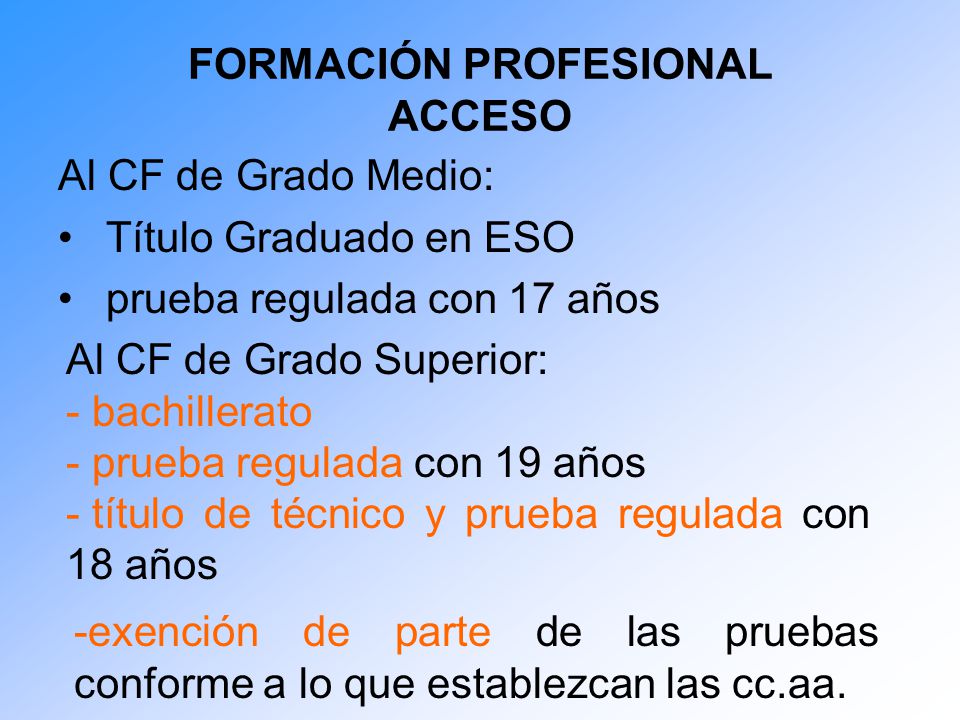 FORMACIÓN PROFESIONAL
ACCESO

Al CF de Grado Medio:

• Título Graduado en ESO
• prueba regulada con 17 años

Al CF de Grado Superior:
- bachillerato
- prueba regulada con 19 años
- título de técnico y prueba regulada con 18 años

-exención de parte de las pruebas conforme a lo que establezcan las cc.aa.